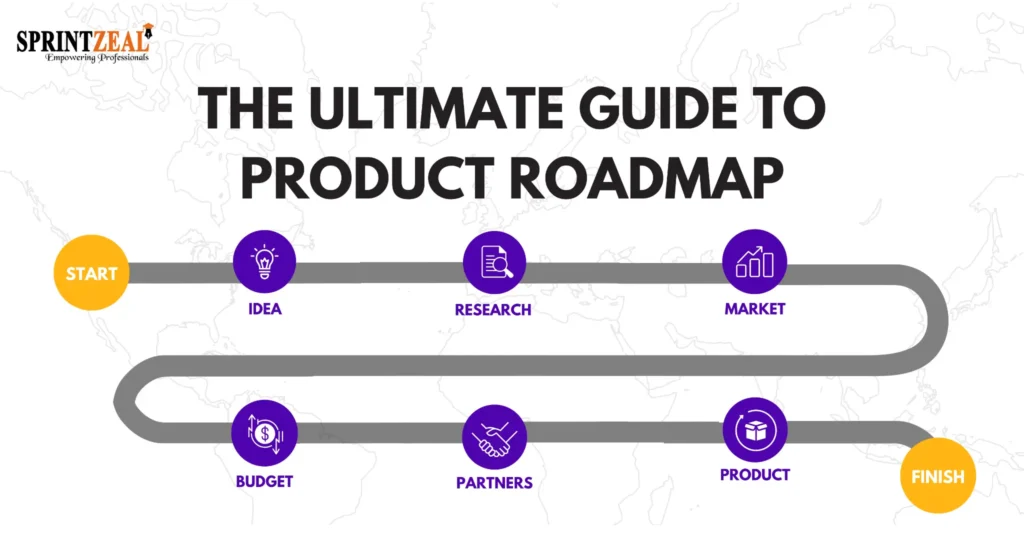 SPRINTZEAL
Empowering Professionals

THE ULTIMATE GUIDE TO PRODUCT ROADMAP

START

IDEA

RESEARCH

MARKET

BUDGET

PARTNERS

PRODUCT

FINISH